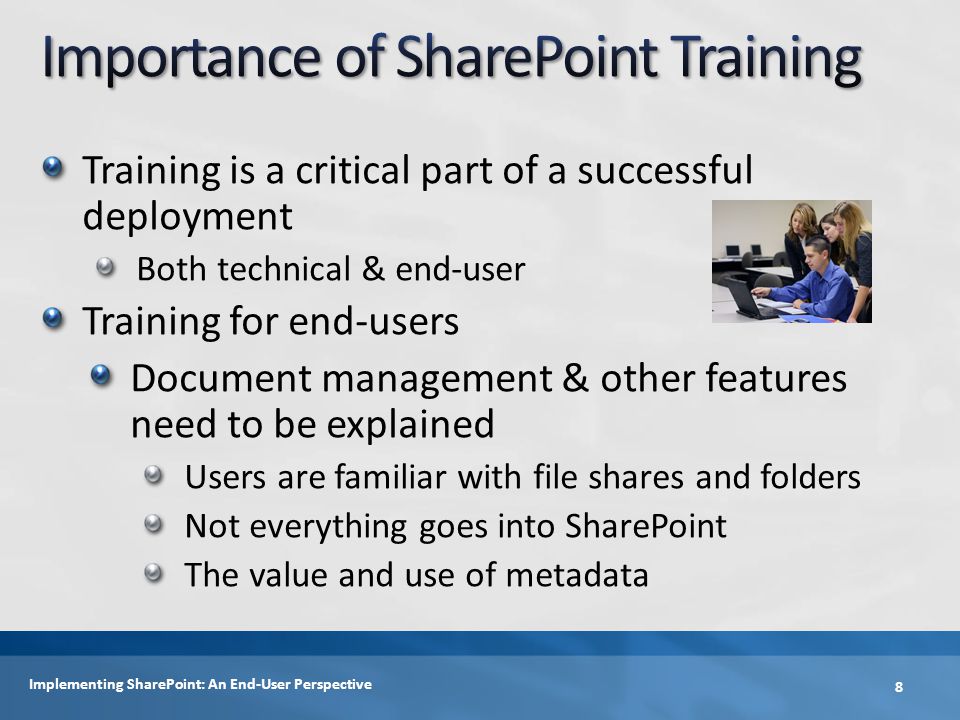 Importance of SharePoint Training

Training is a critical part of a successful deployment

Both technical & end-user

Training for end-users

Document management & other features need to be explained

Users are familiar with file shares and folders

Not everything goes into SharePoint

The value and use of metadata

Implementing SharePoint: An End-User Perspective

8